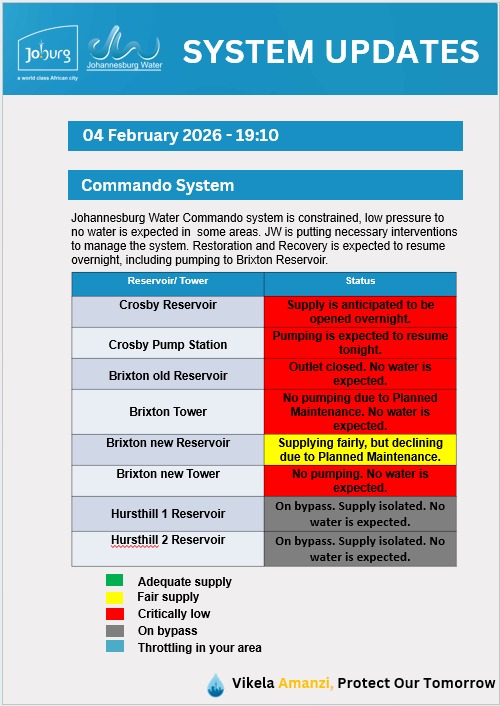 Joburg
a world class African city
Johannesburg Water

SYSTEM UPDATES

04 February 2026 - 19:10

Commando System

Johannesburg Water Commando system is constrained, low pressure to no water is expected in some areas. JW is putting necessary interventions to manage the system. Restoration and Recovery is expected to resume overnight, including pumping to Brixton Reservoir.

| Reservoir/ Tower | Status |
|---|---|
| Crosby Reservoir | Supply is anticipated to be opened overnight. |
| Crosby Pump Station | Pumping is expected to resume tonight. |
| Brixton old Reservoir | Outlet closed. No water is expected. |
| Brixton Tower | No pumping due to Planned Maintenance. No water is expected. |
| Brixton new Reservoir | Supplying fairly, but declining due to Planned Maintenance. |
| Brixton new Tower | No pumping. No water is expected. |
| Hursthill 1 Reservoir | On bypass. Supply isolated. No water is expected. |
| Hursthill 2 Reservoir | On bypass. Supply isolated. No water is expected. |

Adequate supply
Fair supply
Critically low
On bypass
Throttling in your area

Vikela Amanzi, Protect Our Tomorrow